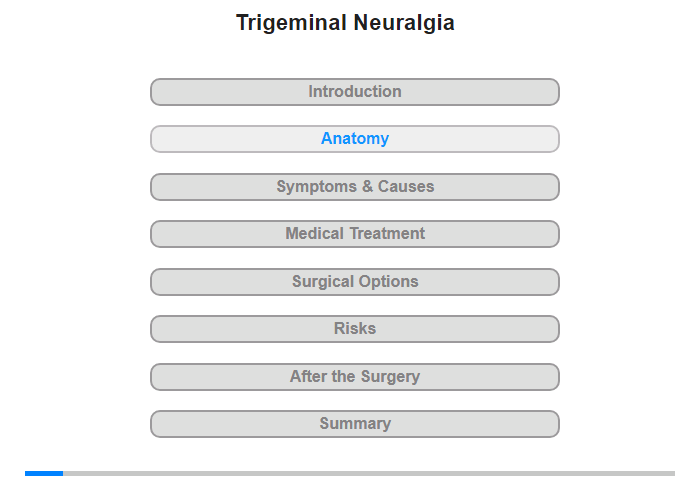 Trigeminal Neuralgia

Introduction

Anatomy

Symptoms & Causes

Medical Treatment

Surgical Options

Risks

After the Surgery

Summary